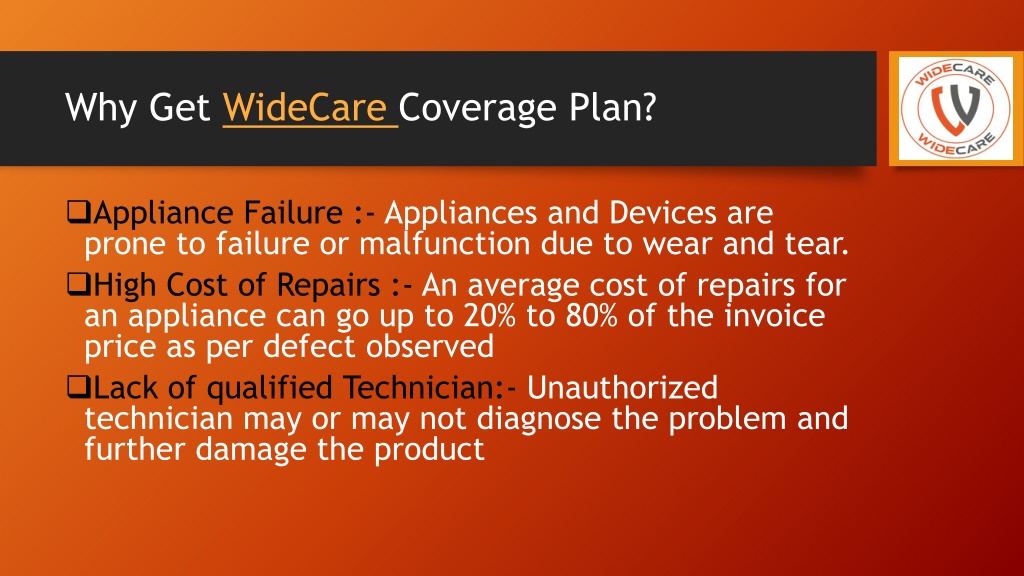 Why Get WideCare Coverage Plan?

WIDECARE
WIDECARE

❑Appliance Failure :- Appliances and Devices are prone to failure or malfunction due to wear and tear.

❑High Cost of Repairs :- An average cost of repairs for an appliance can go up to 20% to 80% of the invoice price as per defect observed

❑Lack of qualified Technician:- Unauthorized technician may or may not diagnose the problem and further damage the product